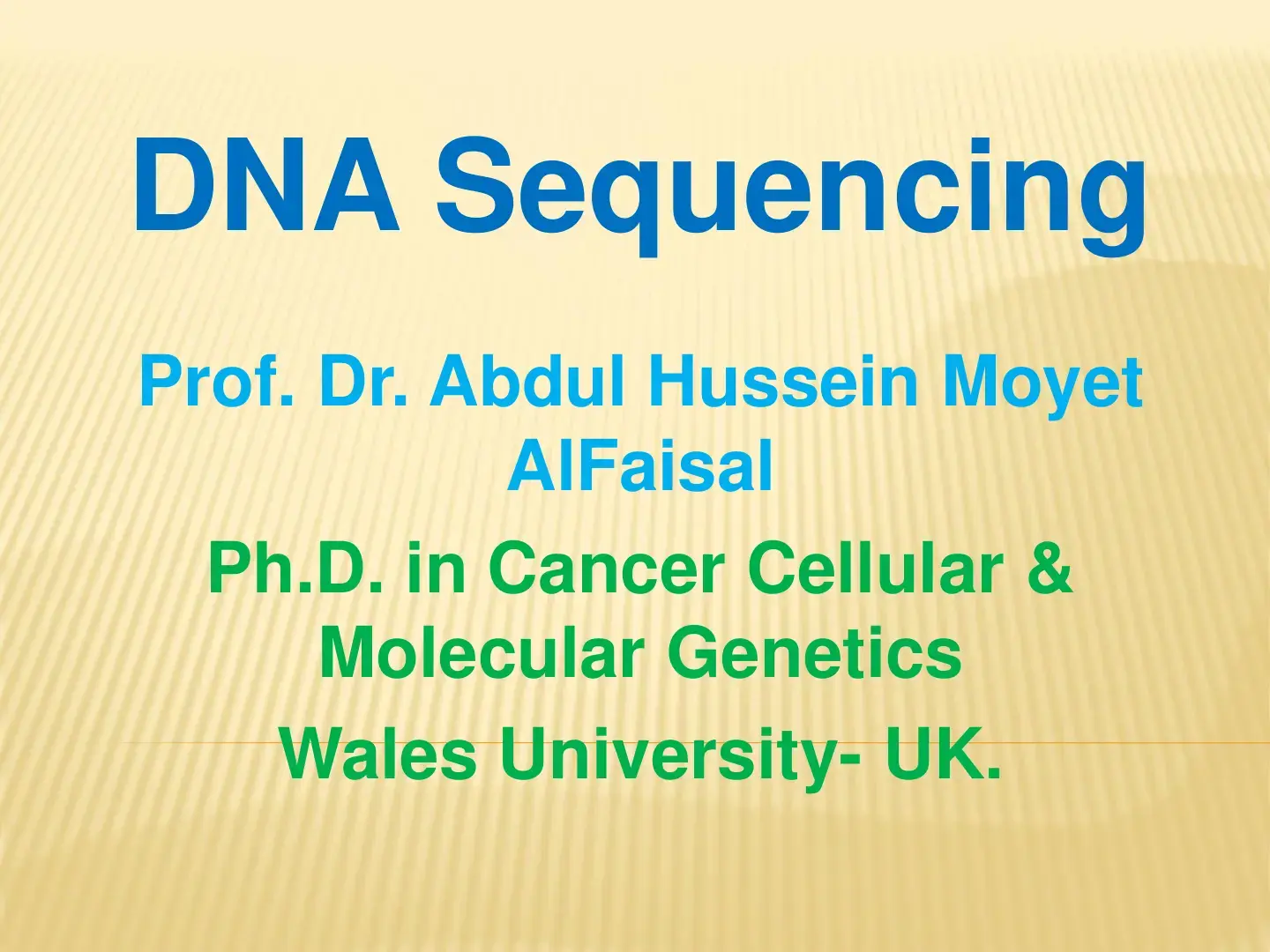 DNA Sequencing

Prof. Dr. Abdul Hussein Moyet AlFaisal

Ph.D. in Cancer Cellular & Molecular Genetics

Wales University- UK.